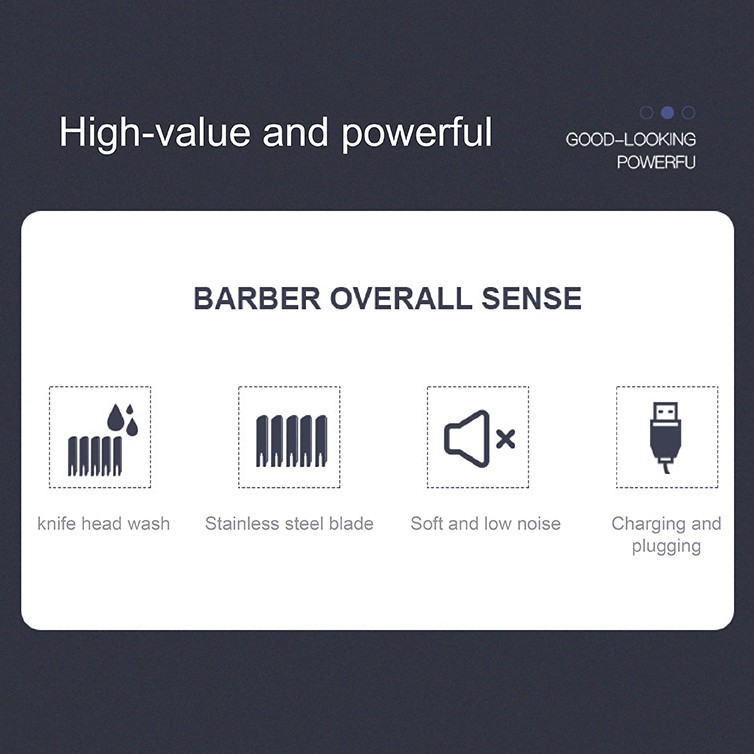 High-value and powerful

GOOD-LOOKING
POWERFU

BARBER OVERALL SENSE

knife head wash

Stainless steel blade

Soft and low noise

Charging and plugging